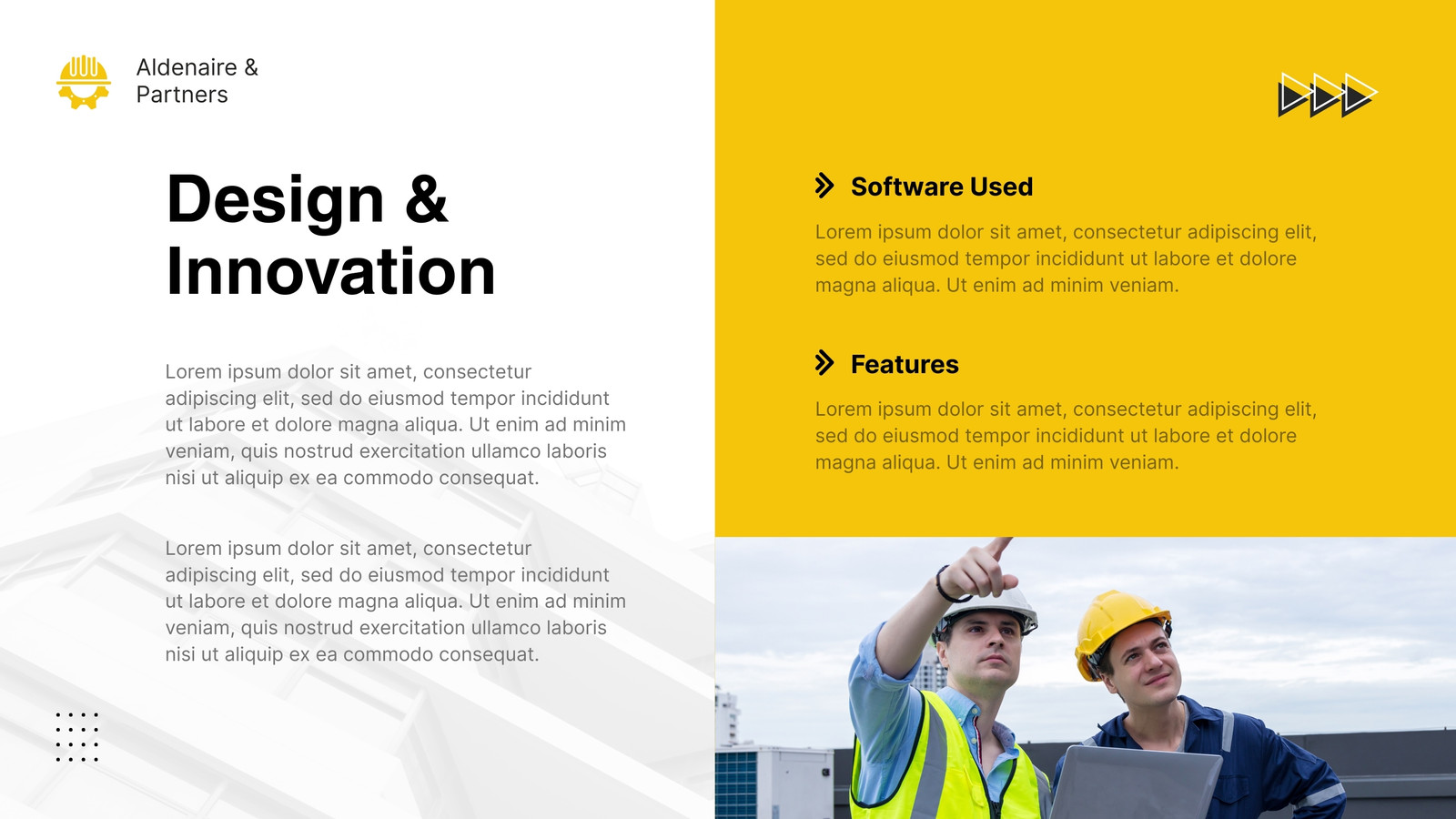 Aldenaire & Partners

Design & Innovation

Lorem ipsum dolor sit amet, consectetur adipiscing elit, sed do eiusmod tempor incididunt ut labore et dolore magna aliqua. Ut enim ad minim veniam, quis nostrud exercitation ullamco laboris nisi ut aliquip ex ea commodo consequat.

Lorem ipsum dolor sit amet, consectetur adipiscing elit, sed do eiusmod tempor incididunt ut labore et dolore magna aliqua. Ut enim ad minim veniam, quis nostrud exercitation ullamco laboris nisi ut aliquip ex ea commodo consequat.

Software Used

Lorem ipsum dolor sit amet, consectetur adipiscing elit, sed do eiusmod tempor incididunt ut labore et dolore magna aliqua. Ut enim ad minim veniam.

Features

Lorem ipsum dolor sit amet, consectetur adipiscing elit, sed do eiusmod tempor incididunt ut labore et dolore magna aliqua. Ut enim ad minim veniam.